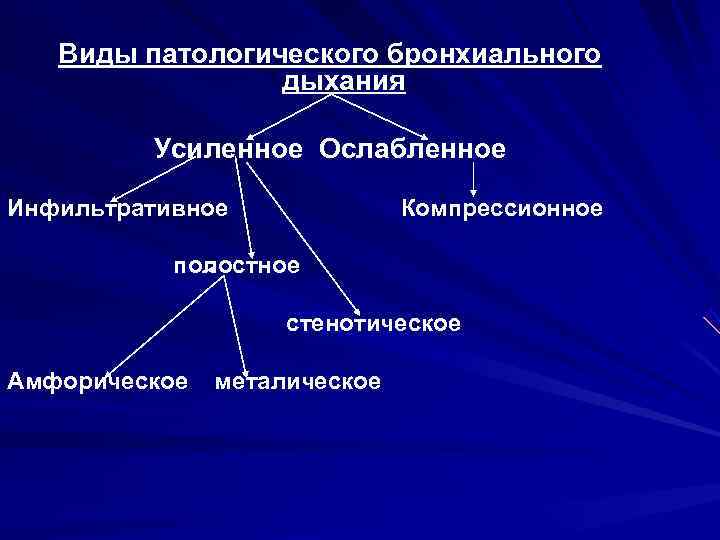 Виды патологического бронхиального дыхания

Усиленное Ослабленное

Инфильтративное

Компрессионное

полостное

стенотическое

Амфорическое

металическое